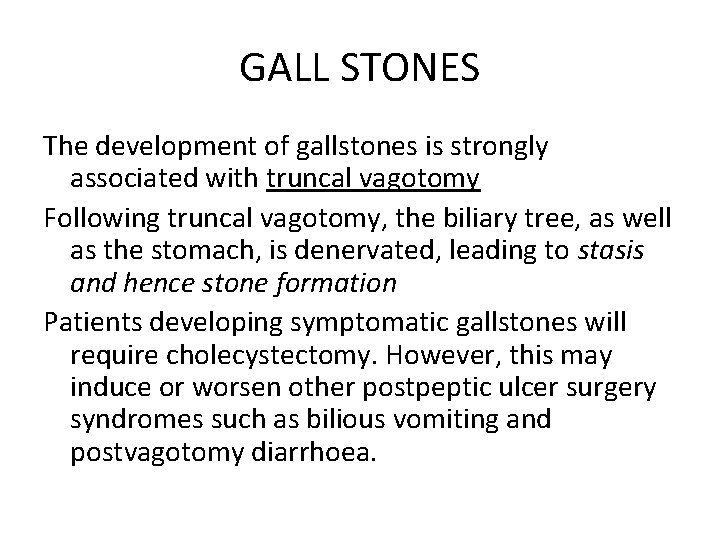 GALL STONES

The development of gallstones is strongly associated with truncal vagotomy

Following truncal vagotomy, the biliary tree, as well as the stomach, is denervated, leading to stasis and hence stone formation

Patients developing symptomatic gallstones will require cholecystectomy. However, this may induce or worsen other postpeptic ulcer surgery syndromes such as bilious vomiting and postvagotomy diarrhoea.